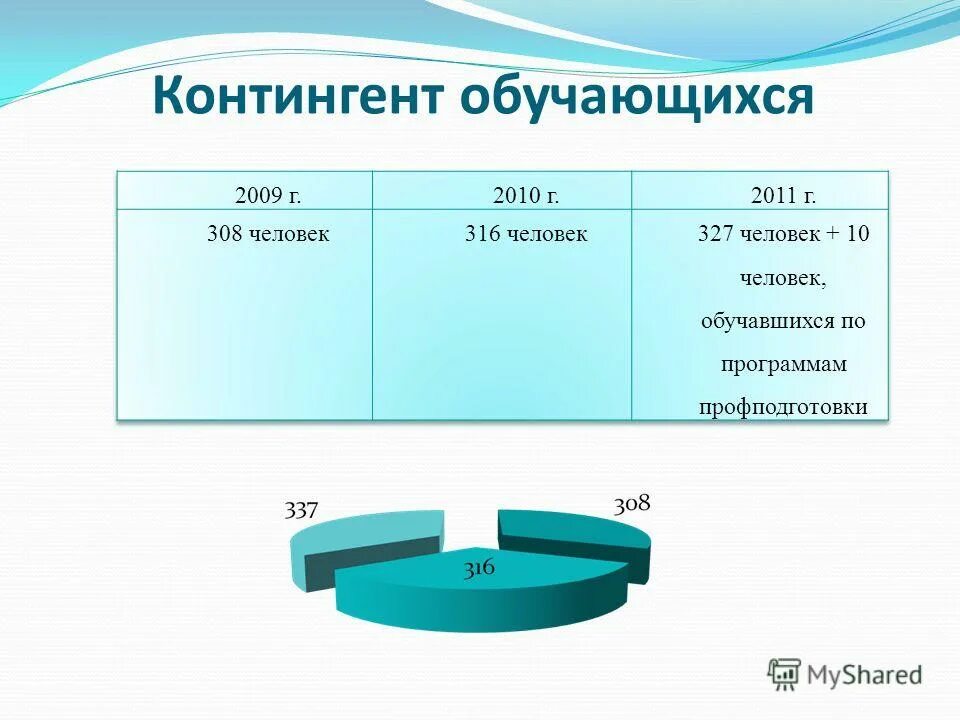 Контингент обучающихся

| 2009 г. | 2010 г. | 2011 г. |
|---|---|---|
| 308 человек | 316 человек | 327 человек + 10 человек, обучавшихся по программам профподготовки |

337
308
316

MyShared